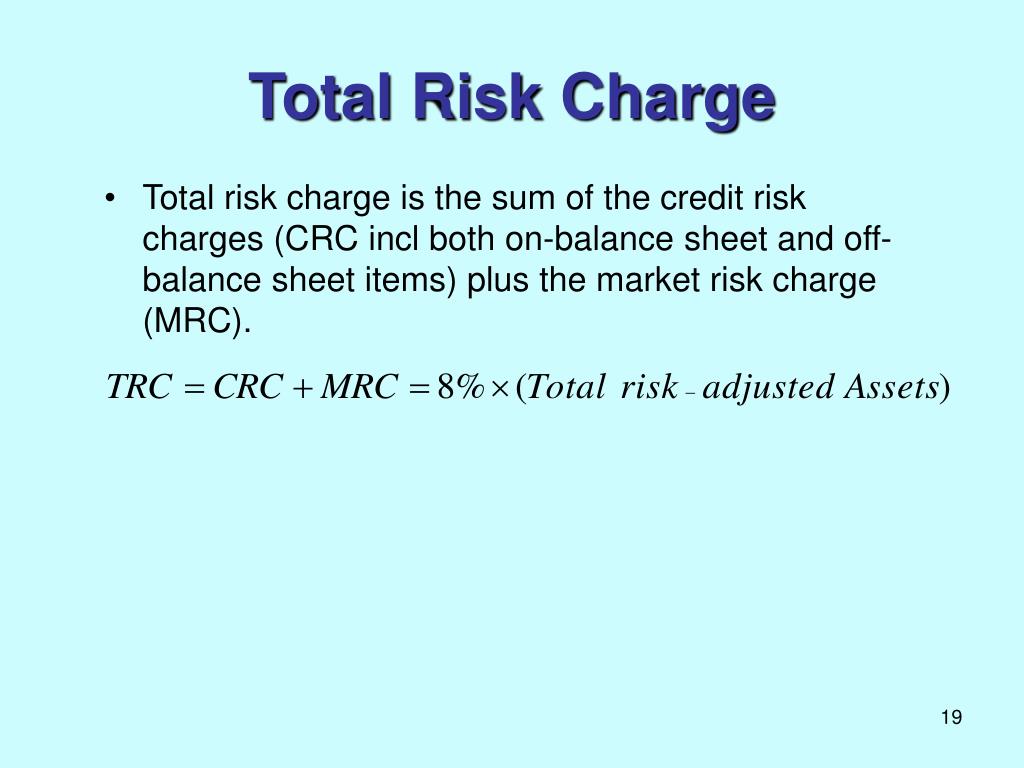 Total Risk Charge

• Total risk charge is the sum of the credit risk charges (CRC incl both on-balance sheet and off-balance sheet items) plus the market risk charge (MRC).

$TRC = CRC + MRC = 8\% \times (Total\ risk - adjusted\ Assets)$

19